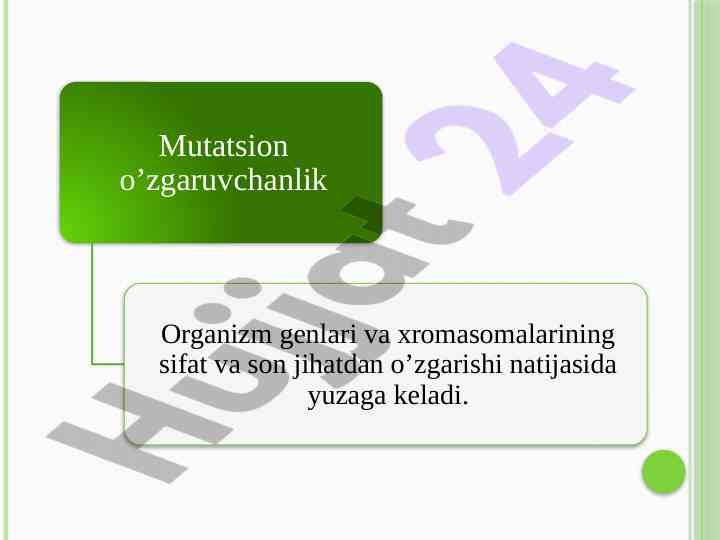 Mutatsion o’zgaruvchanlik

Organizm genlari va xromasomalarining sifat va son jihatdan o’zgarishi natijasida yuzaga keladi.

Hujjat 24